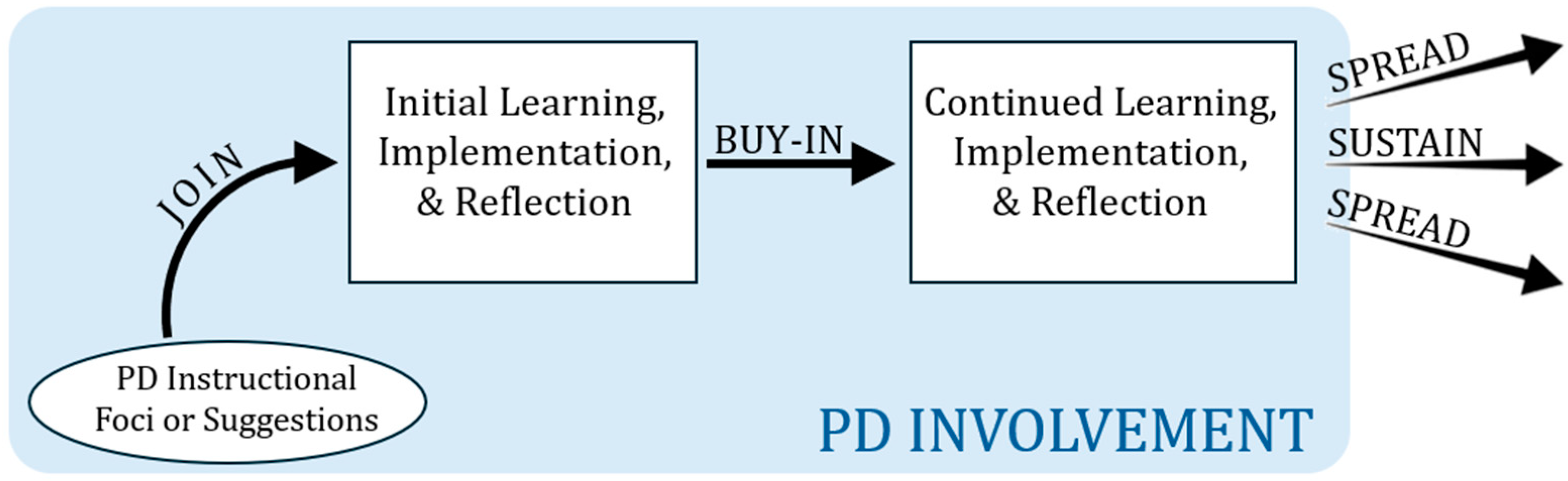 PD Instructional Foci or Suggestions

JOIN

Initial Learning, Implementation, & Reflection

BUY-IN

Continued Learning, Implementation, & Reflection

SPREAD

SUSTAIN

SPREAD

PD INVOLVEMENT